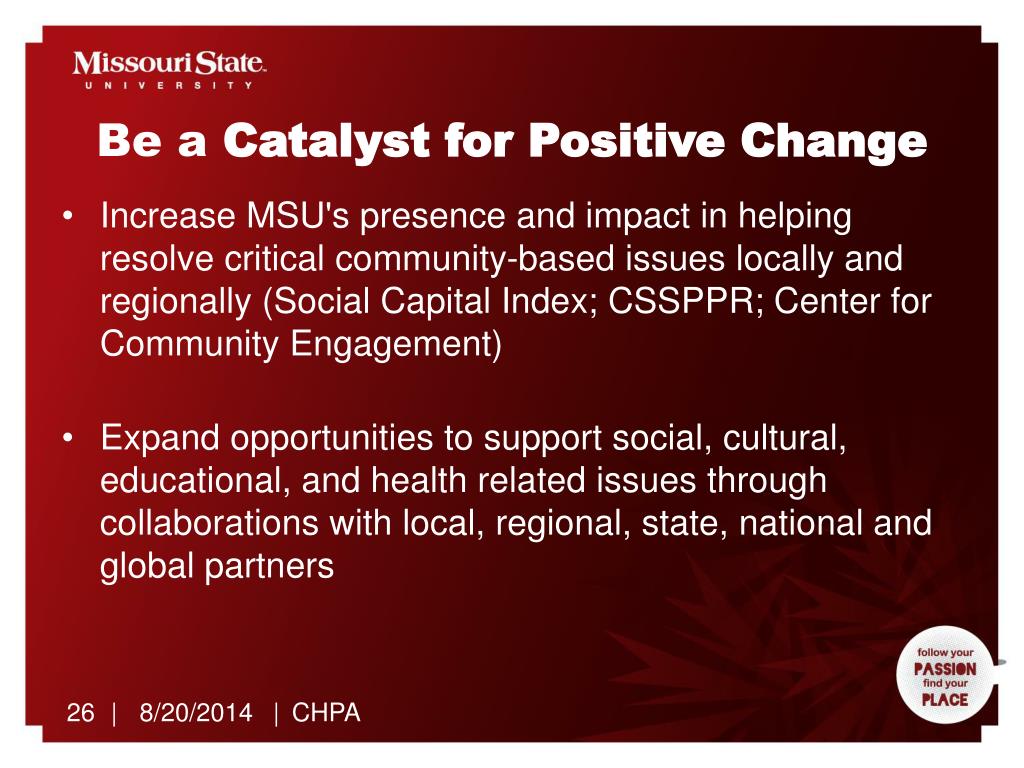 Missouri State
UNIVERSITY

Be a Catalyst for Positive Change

• Increase MSU's presence and impact in helping resolve critical community-based issues locally and regionally (Social Capital Index; CSSPPR; Center for Community Engagement)

• Expand opportunities to support social, cultural, educational, and health related issues through collaborations with local, regional, state, national and global partners

follow your
PASSION
find your
PLACE

26 | 8/20/2014 | CHPA